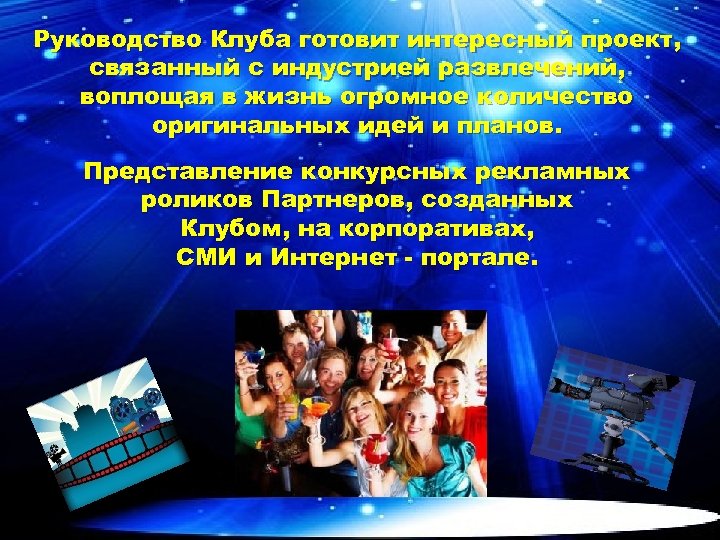 Руководство Клуба готовит интересный проект, связанный с индустрией развлечений, воплощая в жизнь огромное количество оригинальных идей и планов.

Представление конкурсных рекламных роликов Партнеров, созданных Клубом, на корпоративах, СМИ и Интернет - портале.